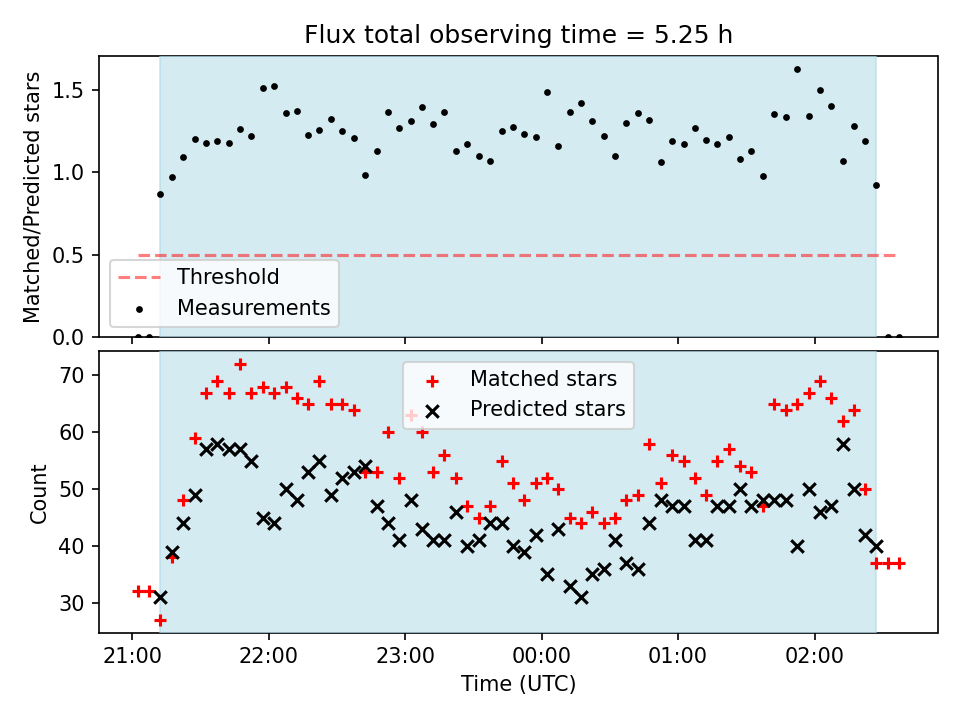 Flux total observing time = 5.25 h

Matched/Predicted stars

1.5
1.0
0.5
0.0

Threshold
Measurements

Count

70
60
50
40
30

Matched stars
Predicted stars

21:00 22:00 23:00 00:00 01:00 02:00

Time (UTC)